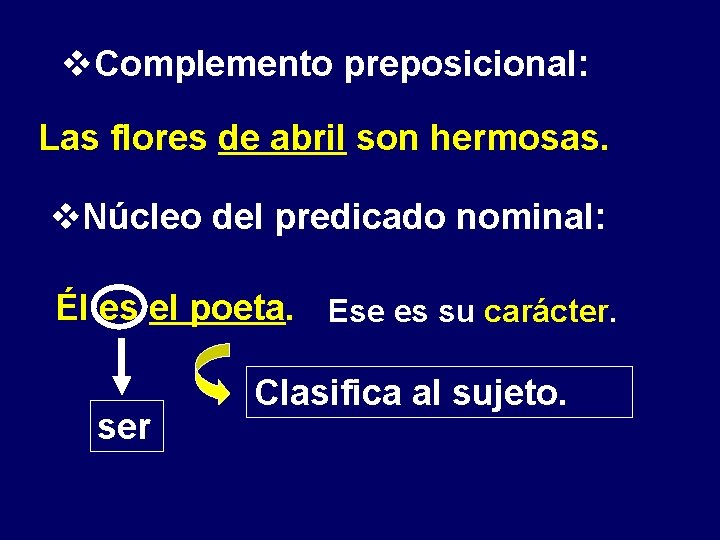 ❖Complemento preposicional:

Las flores de abril son hermosas.

❖Núcleo del predicado nominal:

Él es el poeta. Ese es su carácter.

ser

Clasifica al sujeto.